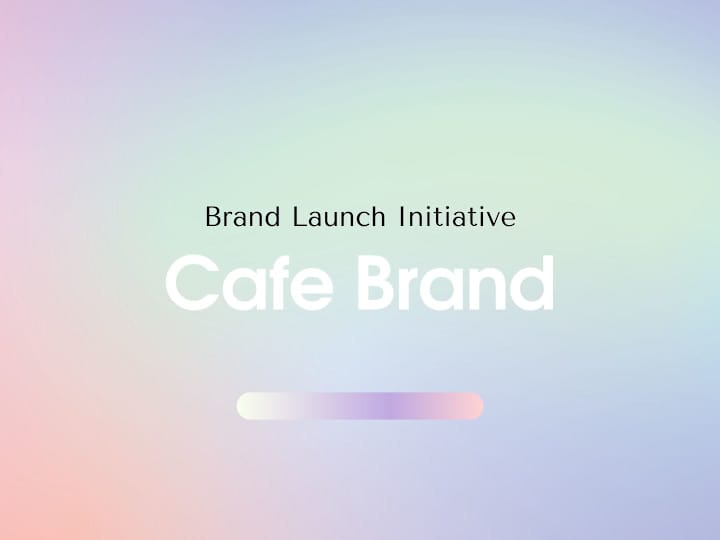 Brand Launch Initiative

Cafe Brand